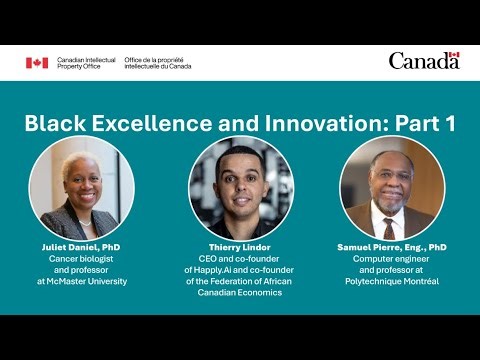 Canadian Intellectual Property Office
Office de la propriété intellectuelle du Canada

Canada

Black Excellence and Innovation: Part 1

Juliet Daniel, PhD
Cancer biologist and professor at McMaster University

Thierry Lindor
CEO and co-founder of Happly.Ai and co-founder of the Federation of African Canadian Economics

Samuel Pierre, Eng., PhD
Computer engineer and professor at Polytechnique Montréal